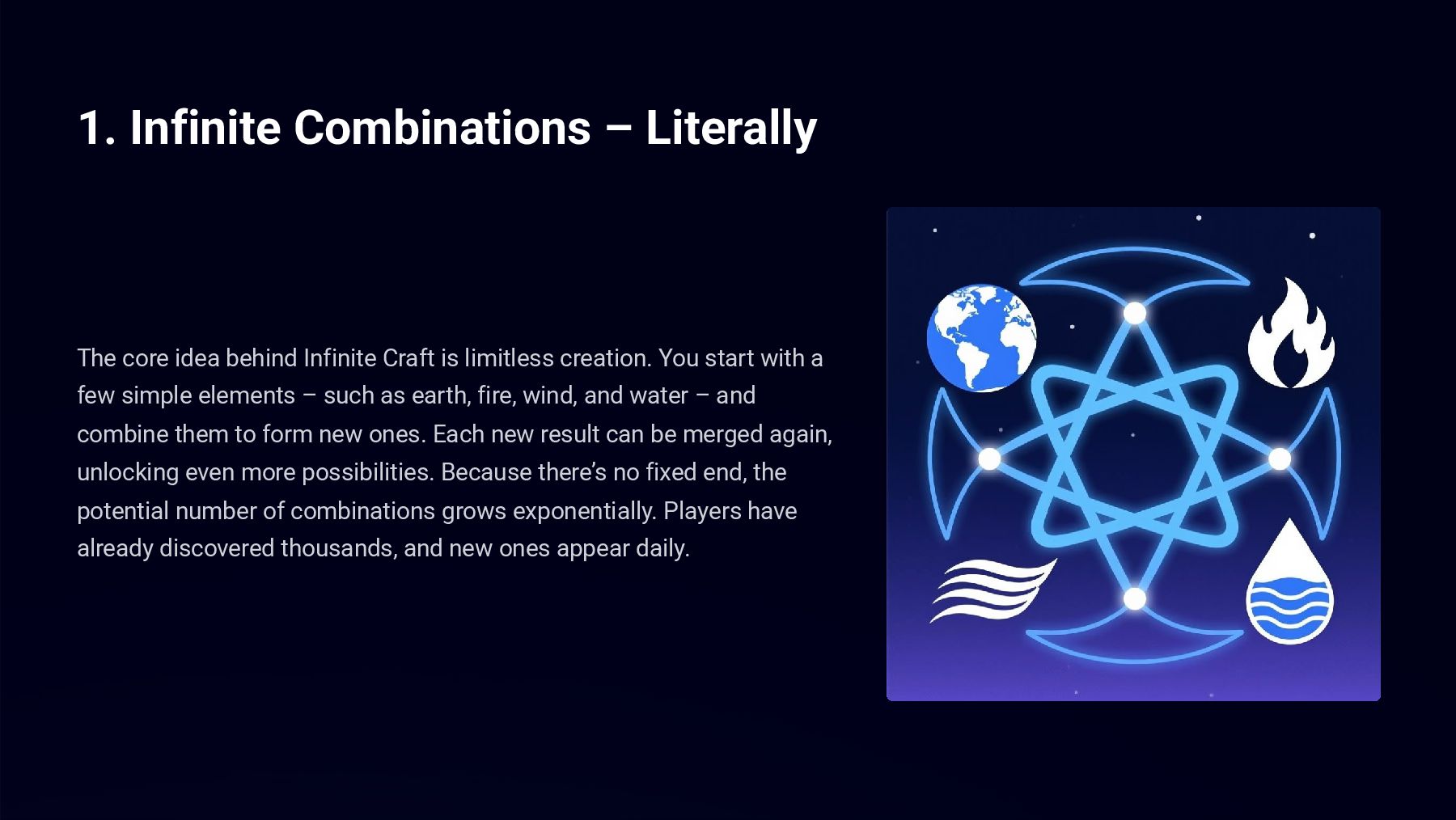 1. Infinite Combinations – Literally

The core idea behind Infinite Craft is limitless creation. You start with a few simple elements – such as earth, fire, wind, and water – and combine them to form new ones. Each new result can be merged again, unlocking even more possibilities. Because there's no fixed end, the potential number of combinations grows exponentially. Players have already discovered thousands, and new ones appear daily.